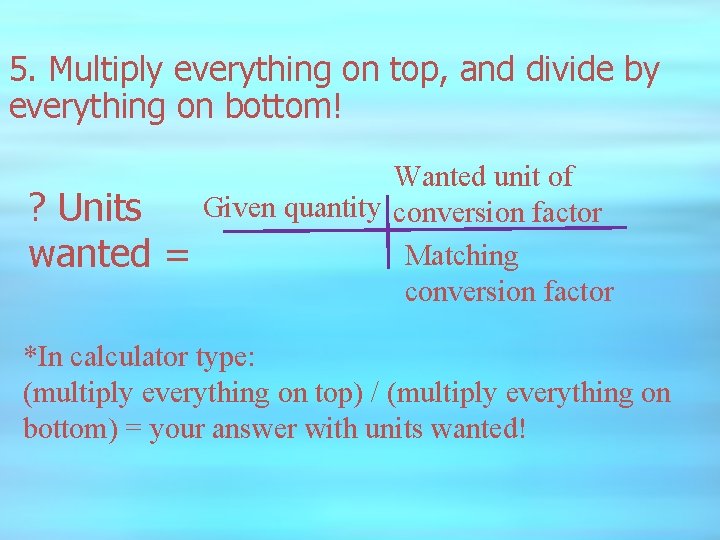 5. Multiply everything on top, and divide by everything on bottom!

? Units wanted =

Given quantity

Wanted unit of conversion factor

Matching conversion factor

*In calculator type:
(multiply everything on top) / (multiply everything on bottom) = your answer with units wanted!